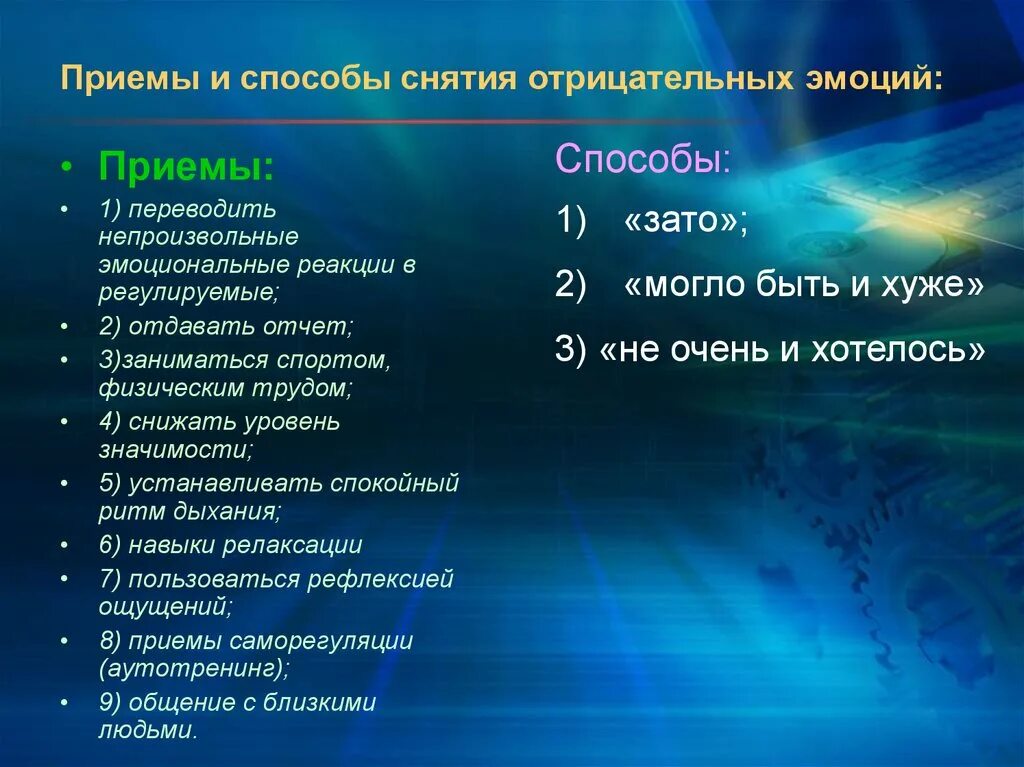 Приемы и способы снятия отрицательных эмоций:

• Приемы:
• 1) переводить непроизвольные эмоциональные реакции в регулируемые;
• 2) отдавать отчет;
• 3)заниматься спортом, физическим трудом;
• 4) снижать уровень значимости;
• 5) устанавливать спокойный ритм дыхания;
• 6) навыки релаксации
• 7) пользоваться рефлексией ощущений;
• 8) приемы саморегуляции (аутотренинг);
• 9) общение с близкими людьми.

Способы:
1) «зато»;
2) «могло быть и хуже»
3) «не очень и хотелось»